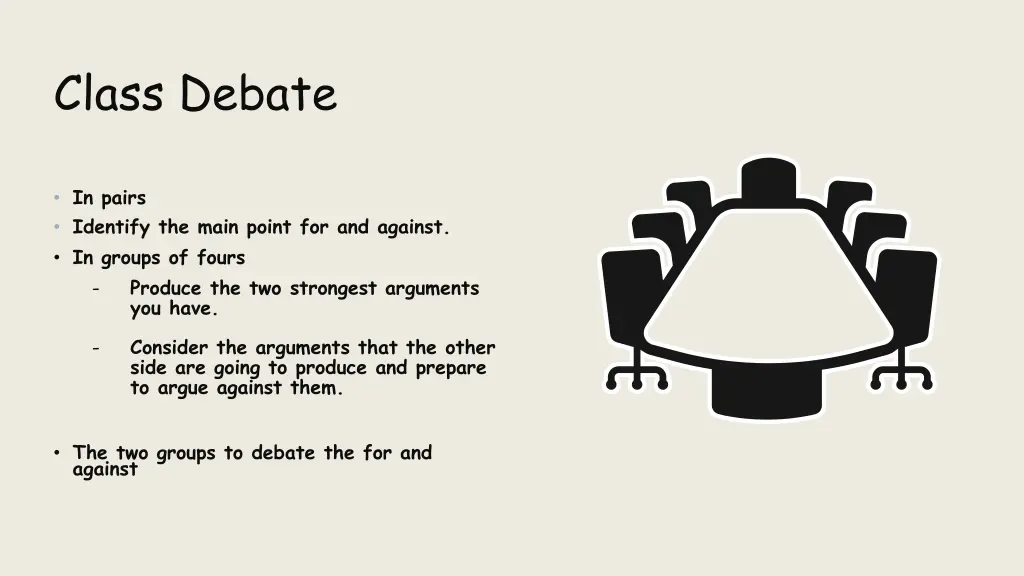 Class Debate

• In pairs
• Identify the main point for and against.
• In groups of fours
- Produce the two strongest arguments you have.
- Consider the arguments that the other side are going to produce and prepare to argue against them.

• The two groups to debate the for and against